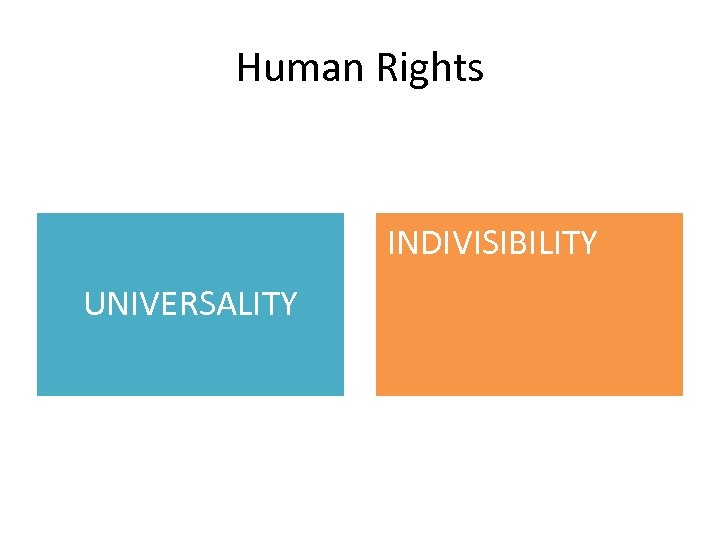 Human Rights

UNIVERSALITY

INDIVISIBILITY